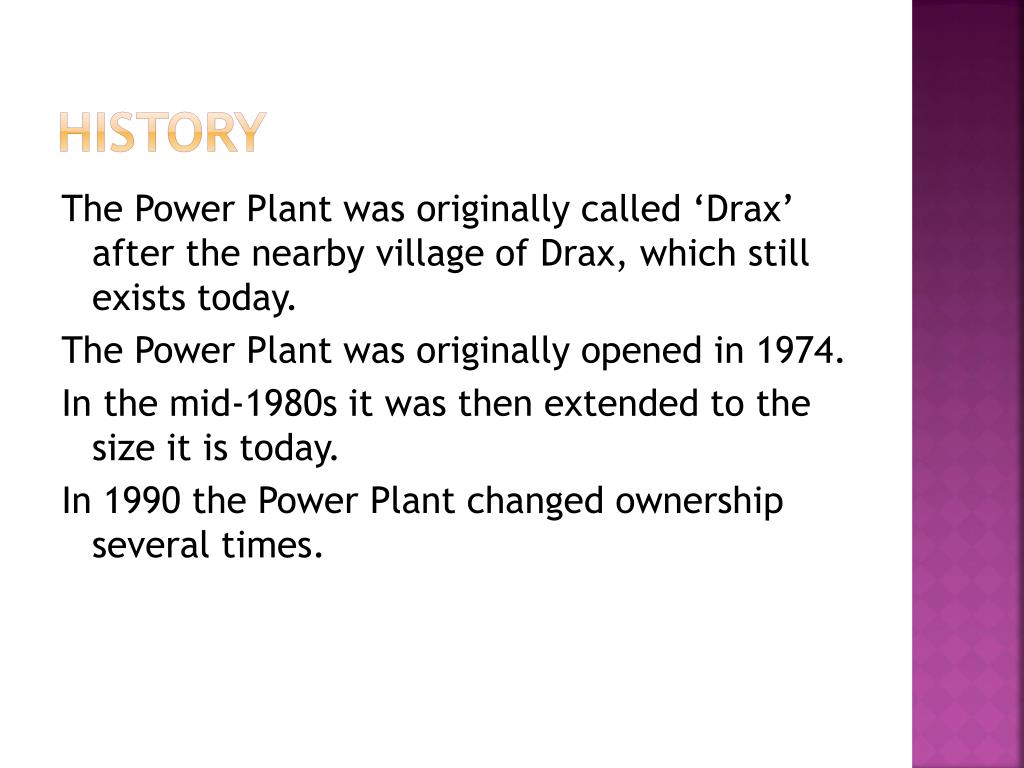 HISTORY

The Power Plant was originally called ‘Drax’ after the nearby village of Drax, which still exists today.

The Power Plant was originally opened in 1974.

In the mid-1980s it was then extended to the size it is today.

In 1990 the Power Plant changed ownership several times.